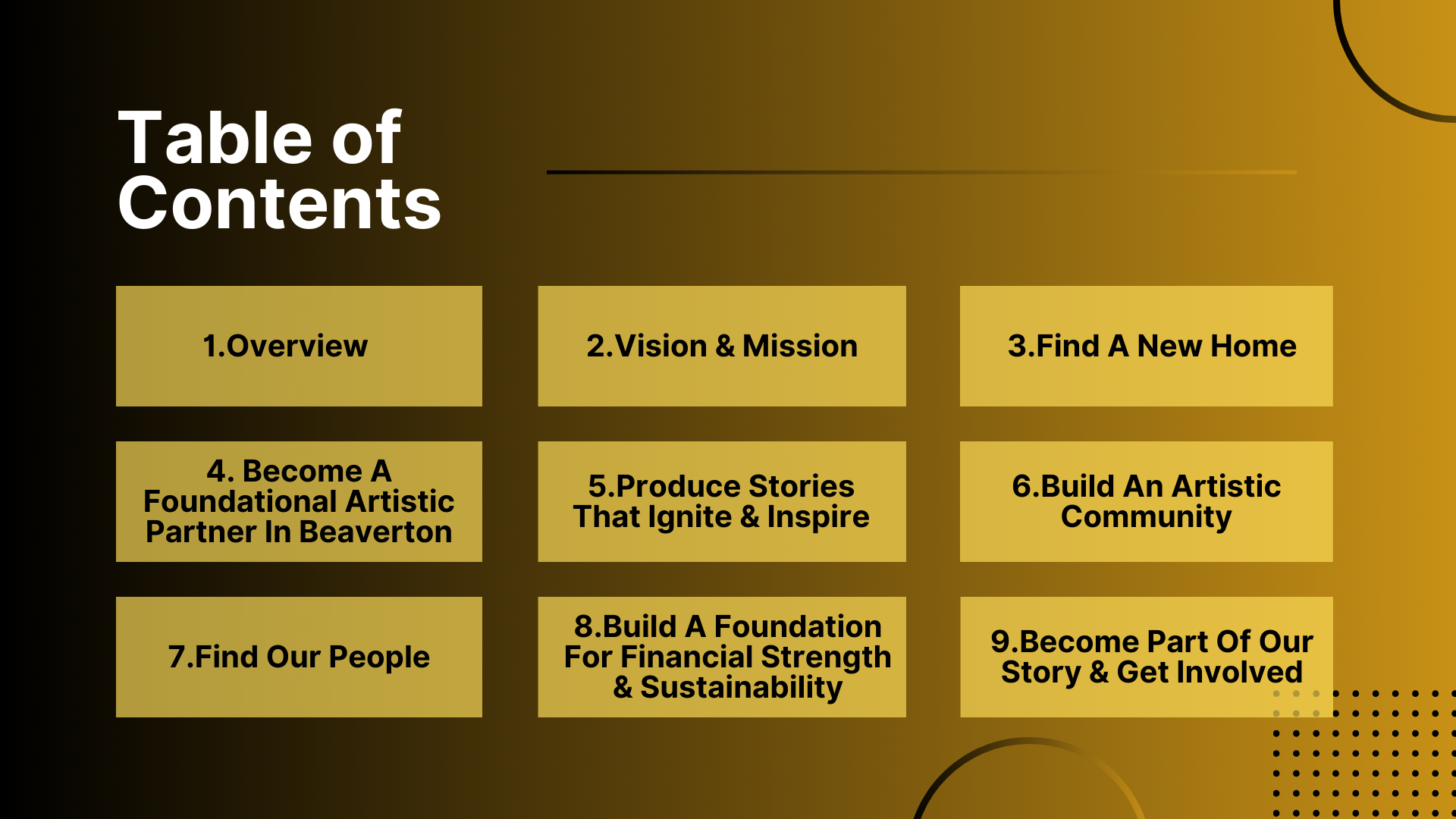 Table of Contents

1.Overview

2.Vision & Mission

3.Find A New Home

4. Become A Foundational Artistic Partner In Beaverton

5.Produce Stories That Ignite & Inspire

6.Build An Artistic Community

7.Find Our People

8.Build A Foundation For Financial Strength & Sustainability

9.Become Part Of Our Story & Get Involved